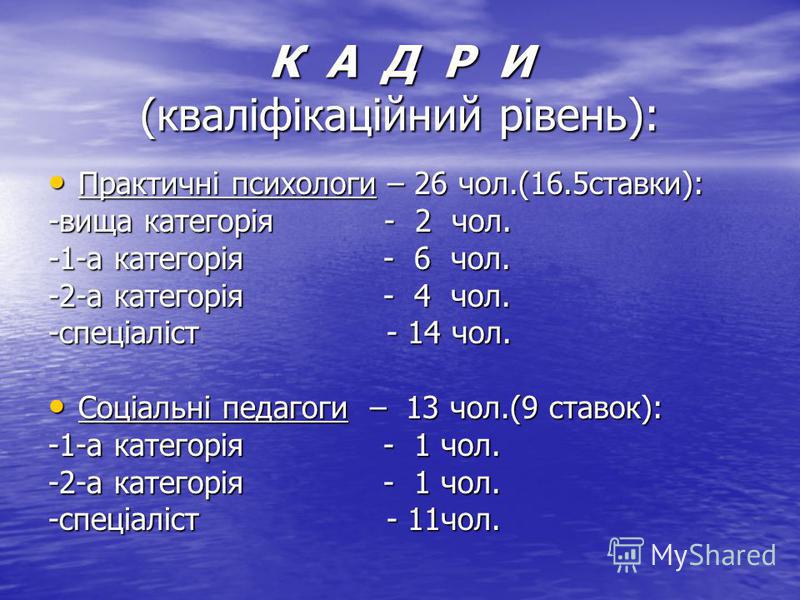 К А Д Р И
(кваліфікаційний рівень):

• Практичні психологи – 26 чол.(16.5ставки):
-вища категорія - 2 чол.
-1-а категорія - 6 чол.
-2-а категорія - 4 чол.
-спеціаліст - 14 чол.

• Соціальні педагоги – 13 чол.(9 ставок):
-1-а категорія - 1 чол.
-2-а категорія - 1 чол.
-спеціаліст - 11чол.

MyShared